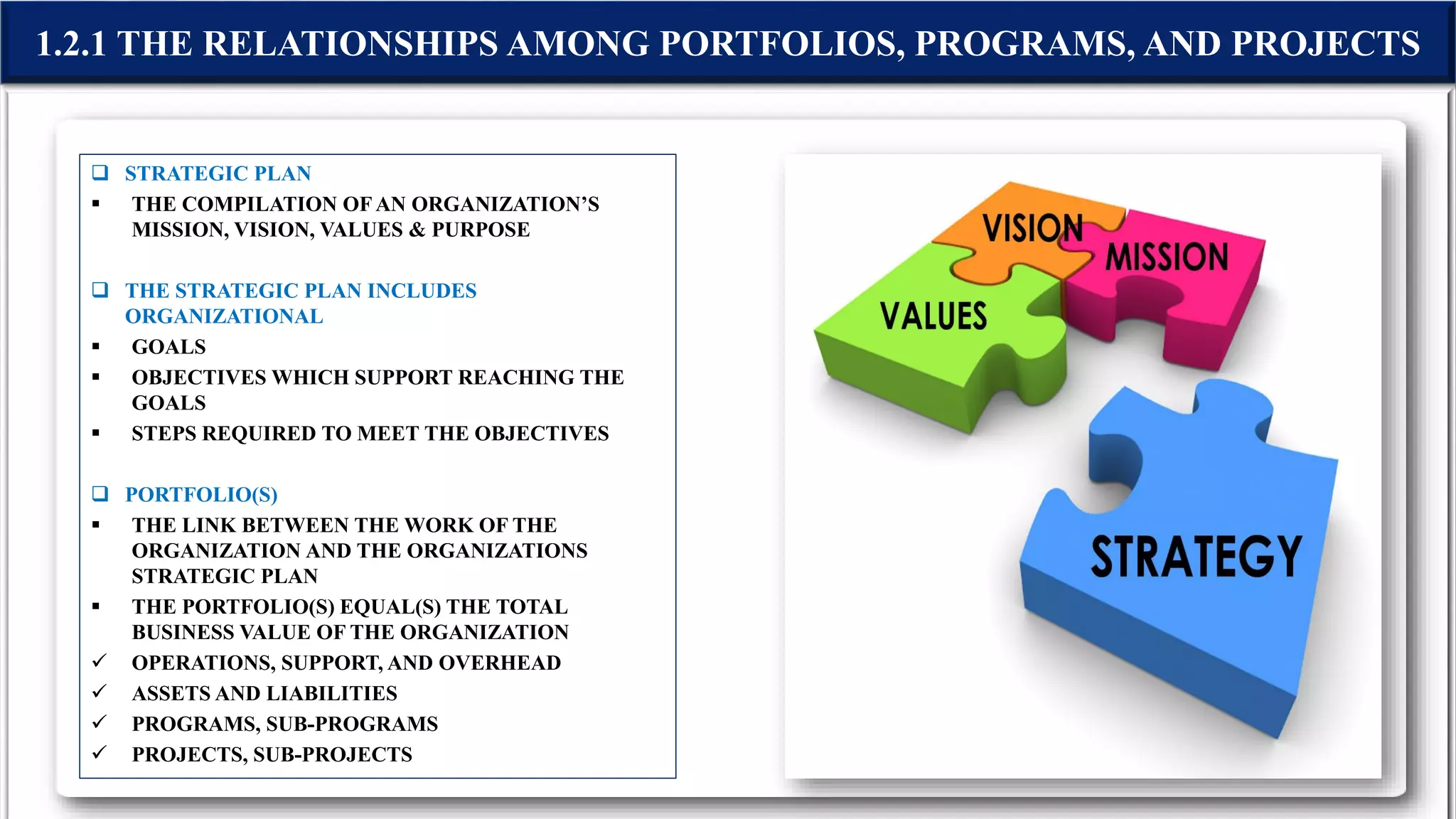 1.2.1 THE RELATIONSHIPS AMONG PORTFOLIOS, PROGRAMS, AND PROJECTS

❑ STRATEGIC PLAN
▪ THE COMPILATION OF AN ORGANIZATION'S MISSION, VISION, VALUES & PURPOSE

❑ THE STRATEGIC PLAN INCLUDES ORGANIZATIONAL
▪ GOALS
▪ OBJECTIVES WHICH SUPPORT REACHING THE GOALS
▪ STEPS REQUIRED TO MEET THE OBJECTIVES

❑ PORTFOLIO(S)
▪ THE LINK BETWEEN THE WORK OF THE ORGANIZATION AND THE ORGANIZATIONS STRATEGIC PLAN
▪ THE PORTFOLIO(S) EQUAL(S) THE TOTAL BUSINESS VALUE OF THE ORGANIZATION
✓ OPERATIONS, SUPPORT, AND OVERHEAD
✓ ASSETS AND LIABILITIES
✓ PROGRAMS, SUB-PROGRAMS
✓ PROJECTS, SUB-PROJECTS

VISION
MISSION
VALUES
STRATEGY